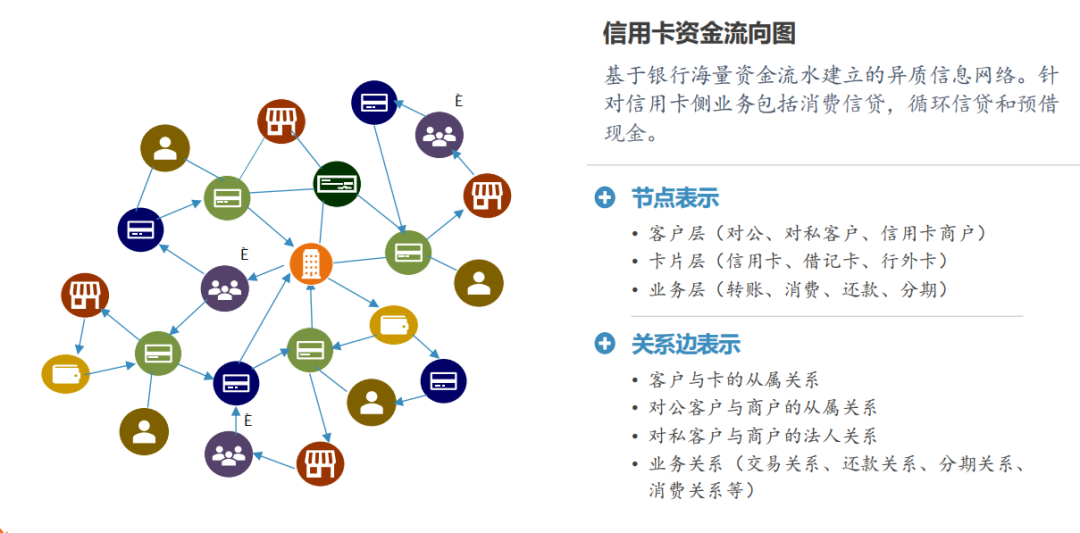 È

È

È

信用卡资金流向图

基于银行海量资金流水建立的异质信息网络。针对信用卡侧业务包括消费信贷，循环信贷和预借现金。

节点表示

• 客户层（对公、对私客户、信用卡商户）
• 卡片层（信用卡、借记卡、行外卡）
• 业务层（转账、消费、还款、分期）

关系边表示

• 客户与卡的从属关系
• 对公客户与商户的从属关系
• 对私客户与商户的法人关系
• 业务关系（交易关系、还款关系、分期关系、消费关系等）